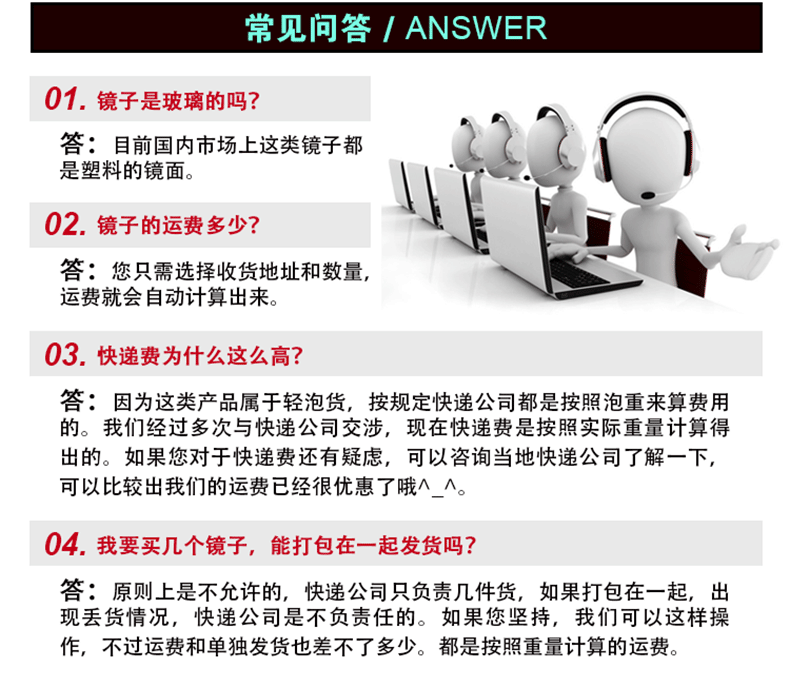 常见问答 / ANSWER

01. 镜子是玻璃的吗?

答：目前国内市场上这类镜子都是塑料的镜面。

02. 镜子的运费多少?

答：您只需选择收货地址和数量，运费就会自动计算出来。

03. 快递费为什么这么高?

答：因为这类产品属于轻泡货，按规定快递公司都是按照泡重来算费用的。我们经过多次与快递公司交涉，现在快递费是按照实际重量计算得出的。如果您对于快递费还有疑虑，可以咨询当地快递公司了解一下，可以比较出我们的运费已经很优惠了哦^_^。

04. 我要买几个镜子，能打包在一起发货吗?

答：原则上是不允许的，快递公司只负责几件货，如果打包在一起，出现丢货情况，快递公司是不负责任的。如果您坚持，我们可以这样操作，不过运费和单独发货也差不了多少。都是按照重量计算的运费。